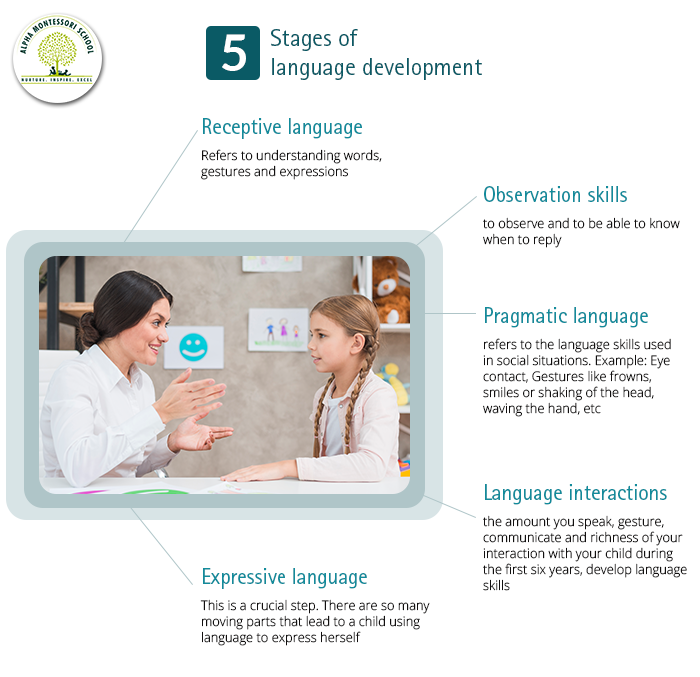 ALPHA MONTESSORI SCHOOL
NURTURE. INSPIRE. EXCEL

5 Stages of language development

Receptive language
Refers to understanding words, gestures and expressions

Observation skills
to observe and to be able to know when to reply

Pragmatic language
refers to the language skills used in social situations. Example: Eye contact, Gestures like frowns, smiles or shaking of the head, waving the hand, etc

Language interactions
the amount you speak, gesture, communicate and richness of your interaction with your child during the first six years, develop language skills

Expressive language
This is a crucial step. There are so many moving parts that lead to a child using language to express herself